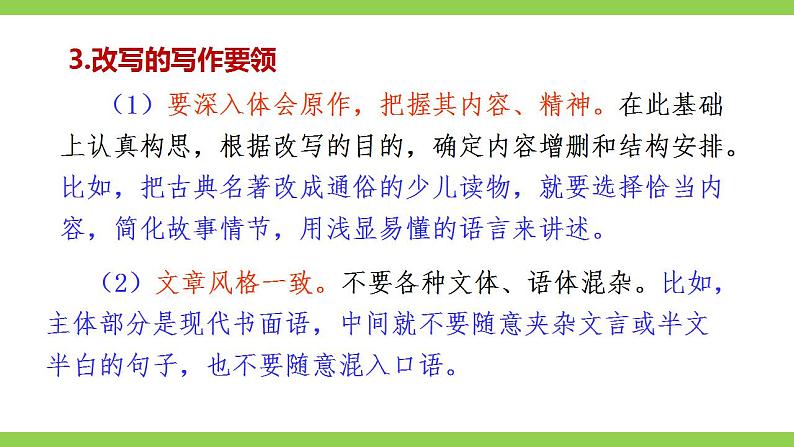 3.改写的写作要领

（1）要深入体会原作，把握其内容、精神。在此基础上认真构思，根据改写的目的，确定内容增删和结构安排。比如，把古典名著改成通俗的少儿读物，就要选择恰当内容，简化故事情节，用浅显易懂的语言来讲述。

（2）文章风格一致。不要各种文体、语体混杂。比如，主体部分是现代书面语，中间就不要随意夹杂文言或半文半白的句子，也不要随意混入口语。